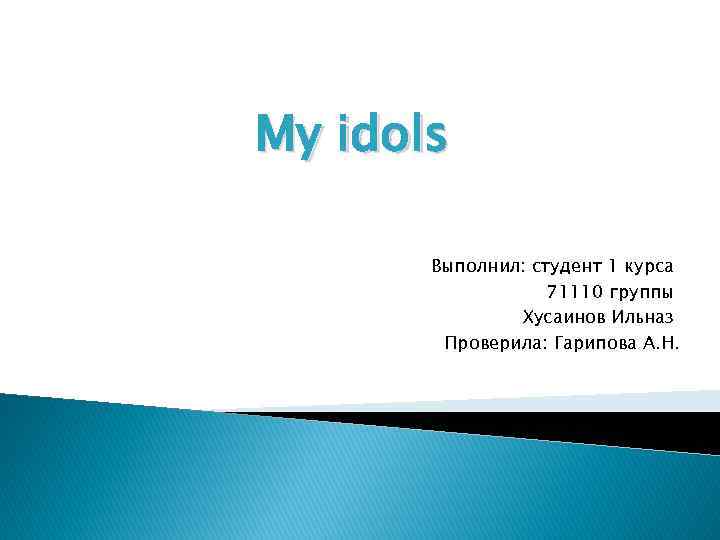 My idols

Выполнил: студент 1 курса
71110 группы
Хусаинов Ильназ
Проверила: Гарипова А.Н.